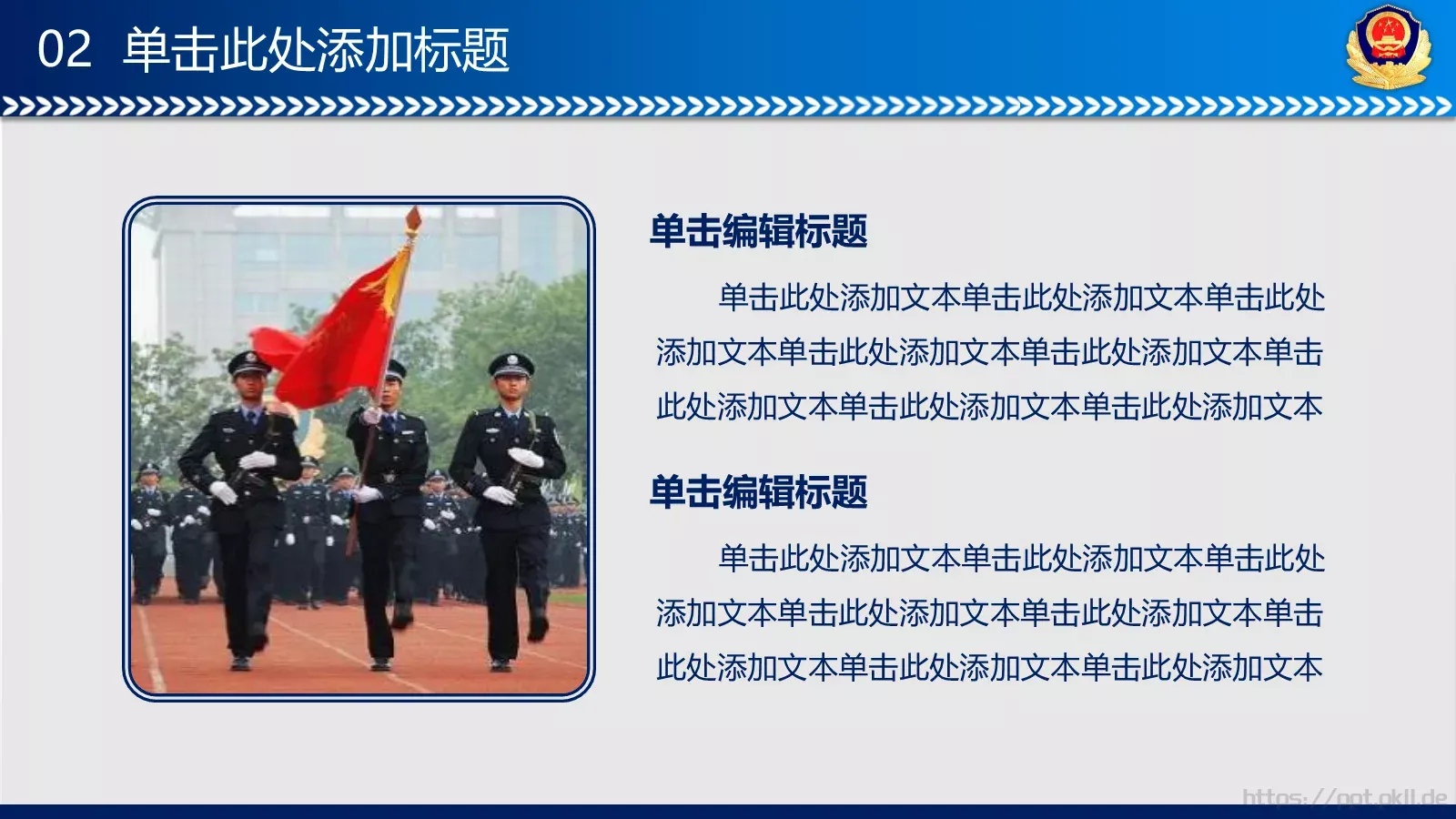 02 单击此处添加标题

单击编辑标题

单击此处添加文本单击此处添加文本单击此处添加文本单击此处添加文本单击此处添加文本单击此处添加文本单击此处添加文本单击此处添加文本

单击编辑标题

单击此处添加文本单击此处添加文本单击此处添加文本单击此处添加文本单击此处添加文本单击此处添加文本单击此处添加文本单击此处添加文本

https://ppt.okll.de